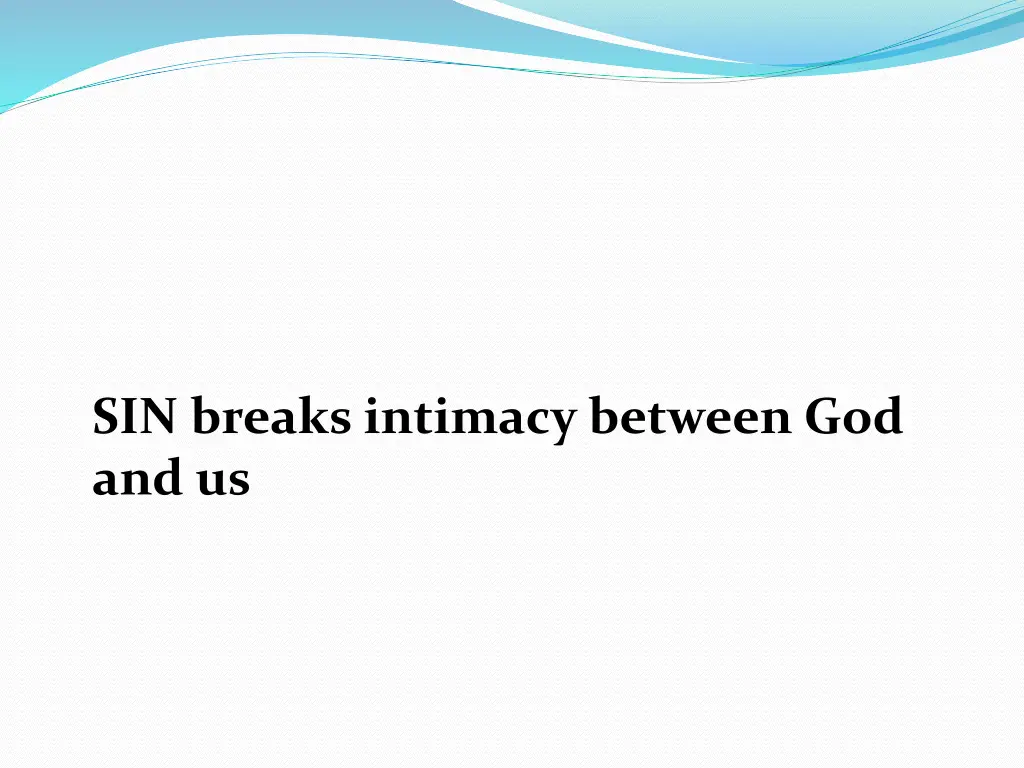 SIN breaks intimacy between God and us